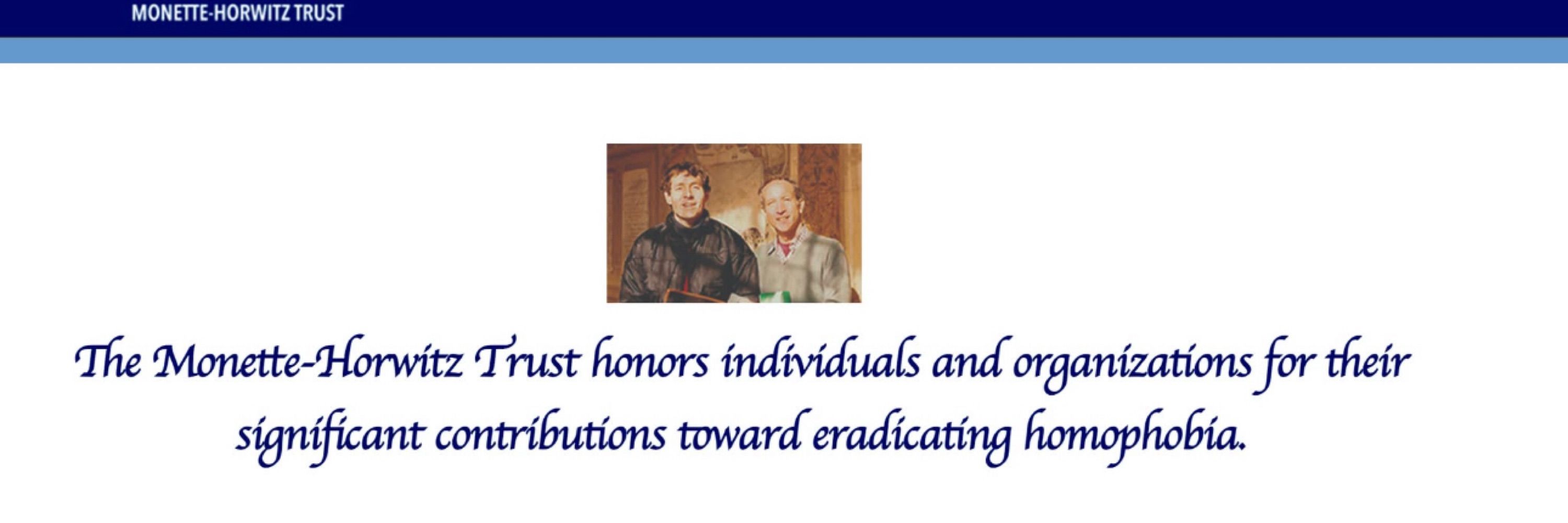 MONETTE-HORWITZ TRUST

The Monette-Horwitz Trust honors individuals and organizations for their significant contributions toward eradicating homophobia.